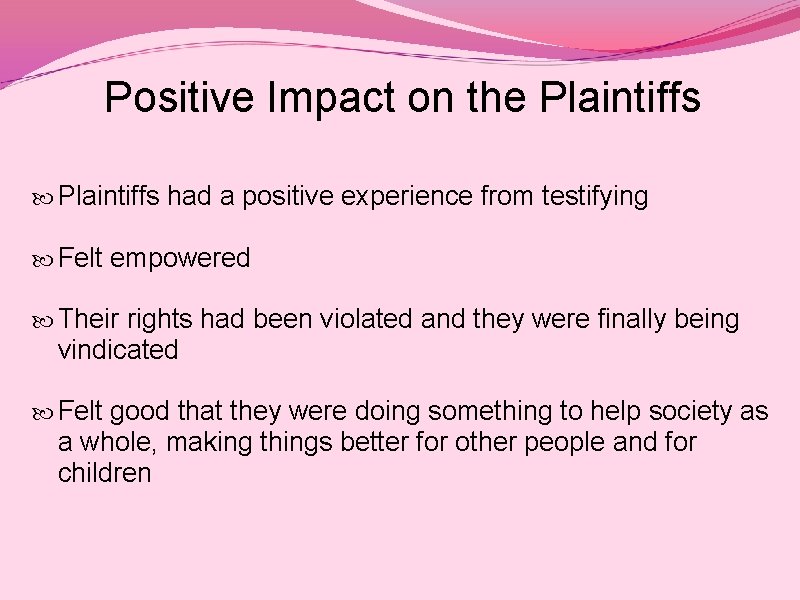 Positive Impact on the Plaintiffs

Plaintiffs had a positive experience from testifying

Felt empowered

Their rights had been violated and they were finally being vindicated

Felt good that they were doing something to help society as a whole, making things better for other people and for children